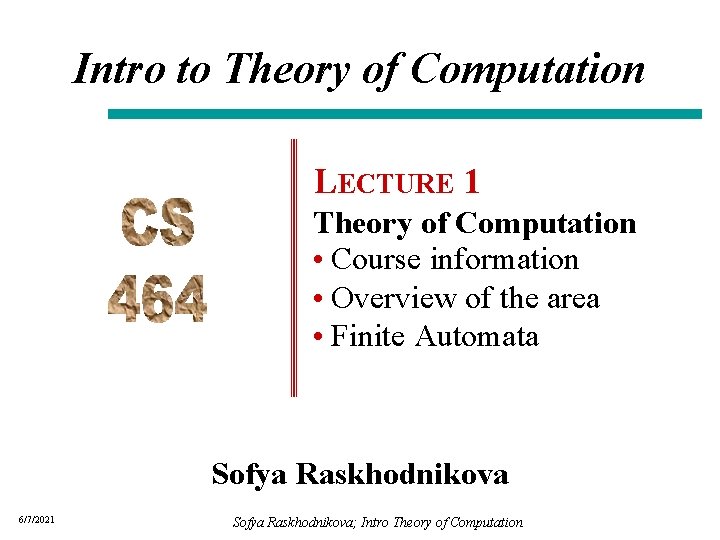 Intro to Theory of Computation

CS 464

LECTURE 1

Theory of Computation

• Course information
• Overview of the area
• Finite Automata

Sofya Raskhodnikova

6/7/2021

Sofya Raskhodnikova; Intro Theory of Computation